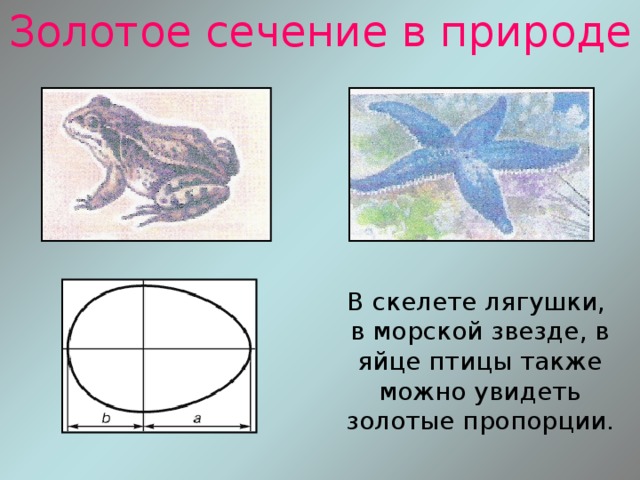 Золотое сечение в природе

b
a

В скелете лягушки, в морской звезде, в яйце птицы также можно увидеть золотые пропорции.